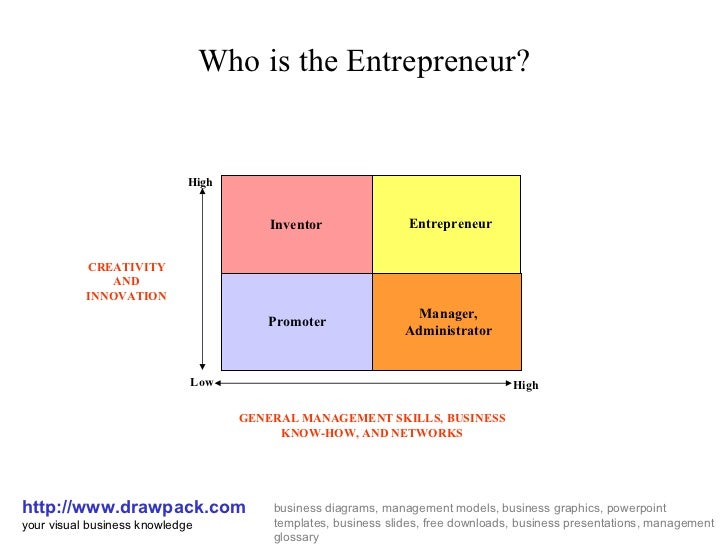 Who is the Entrepreneur?

High

CREATIVITY AND INNOVATION

Inventor

Entrepreneur

Promoter

Manager, Administrator

Low

High

GENERAL MANAGEMENT SKILLS, BUSINESS KNOW-HOW, AND NETWORKS

http://www.drawpack.com
your visual business knowledge

business diagrams, management models, business graphics, powerpoint templates, business slides, free downloads, business presentations, management glossary